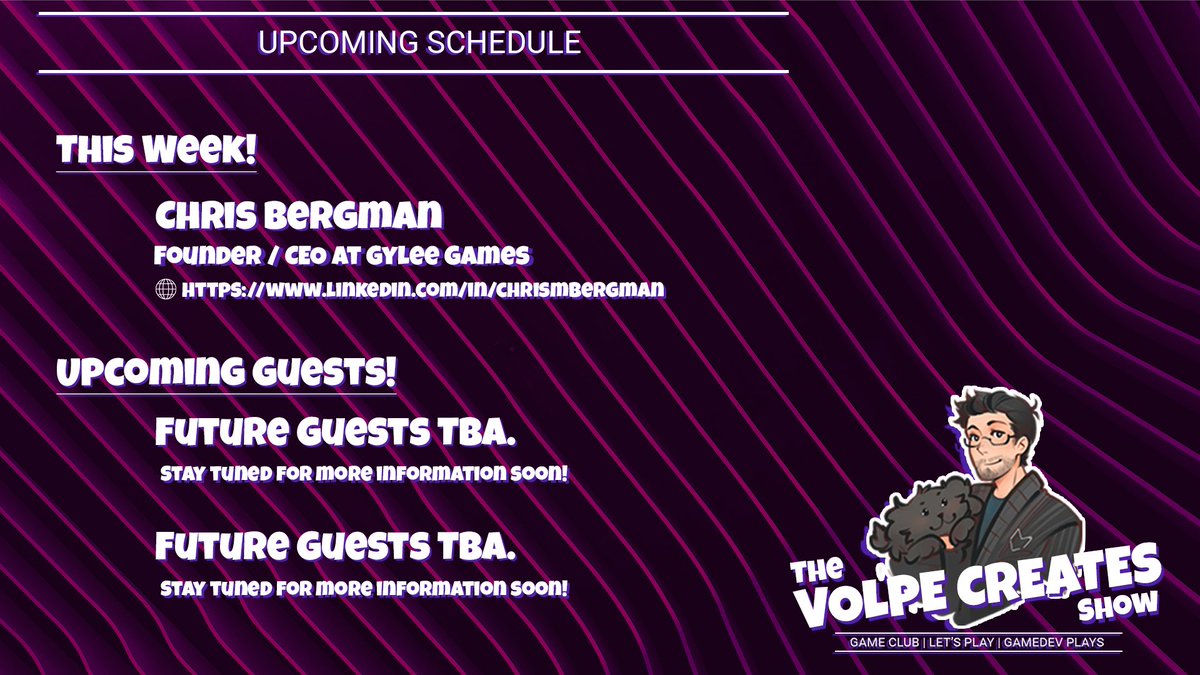 UPCOMING SCHEDULE

This Week!

Chris Bergman

Founder / CEO at Gylee Games

https://www.linkedin.com/in/chrismbergman

Upcoming Guests!

Future Guests TBA.

Stay tuned for more information soon!

Future Guests TBA.

Stay tuned for more information soon!

The VOLPE CREATES Show

GAME CLUB | LET'S PLAY | GAMEDEV PLAYS